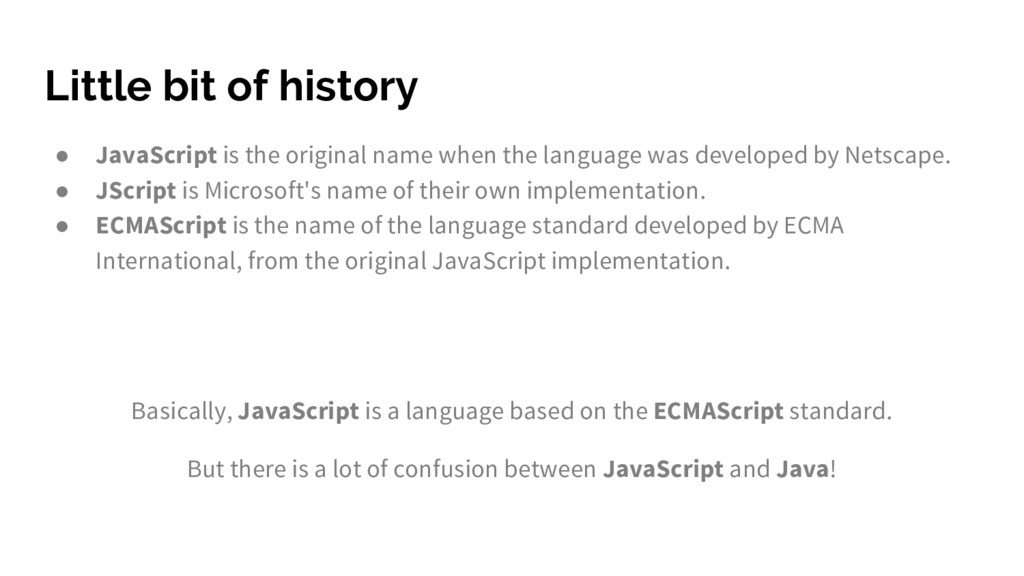 Little bit of history

● JavaScript is the original name when the language was developed by Netscape.
● JScript is Microsoft's name of their own implementation.
● ECMAScript is the name of the language standard developed by ECMA International, from the original JavaScript implementation.

Basically, JavaScript is a language based on the ECMAScript standard.

But there is a lot of confusion between JavaScript and Java!